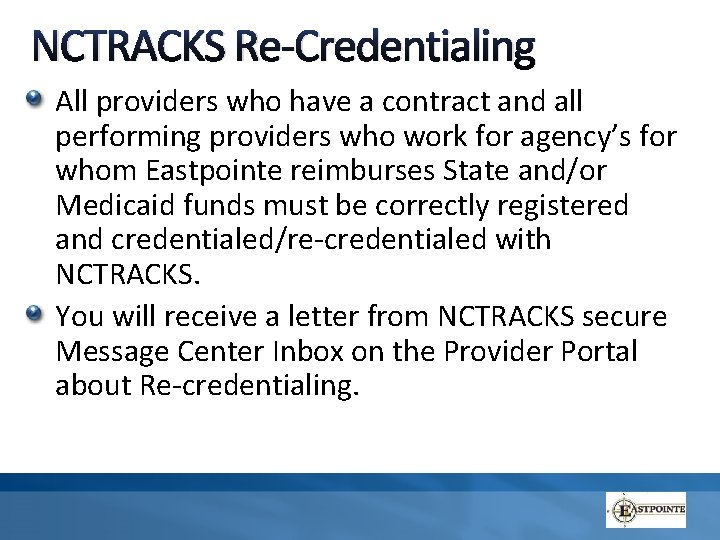 NCTRACKS Re-Credentialing

All providers who have a contract and all performing providers who work for agency's for whom Eastpointe reimburses State and/or Medicaid funds must be correctly registered and credentialed/re-credentialed with NCTRACKS.

You will receive a letter from NCTRACKS secure Message Center Inbox on the Provider Portal about Re-credentialing.

EASTPOINTE